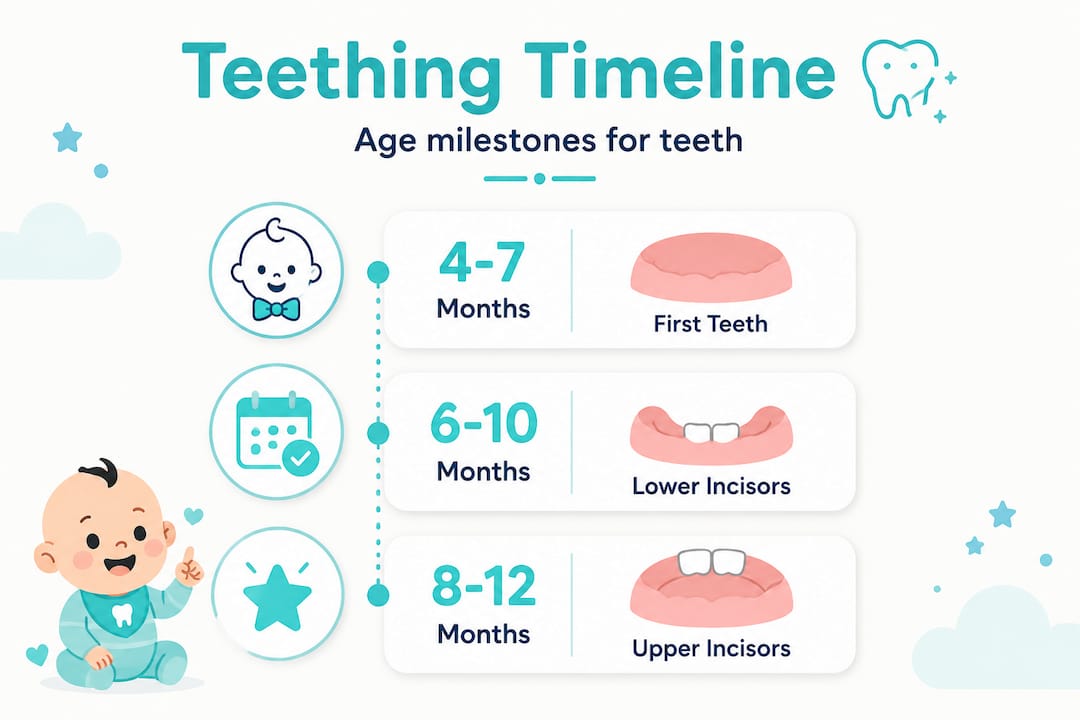 Teething Timeline

Age milestones for teeth

4-7 Months

First Teeth

6-10 Months

Lower Incisors

8-12 Months

Upper Incisors